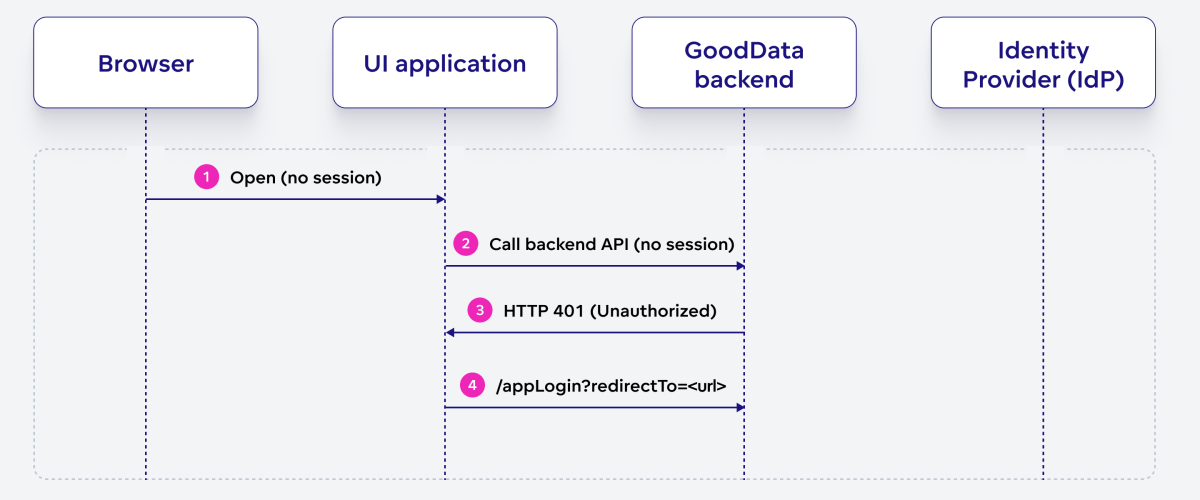 Browser

UI application

GoodData backend

Identity Provider (IdP)

1 Open (no session)

2 Call backend API (no session)

3 HTTP 401 (Unauthorized)

4 /appLogin?redirectTo=<url>